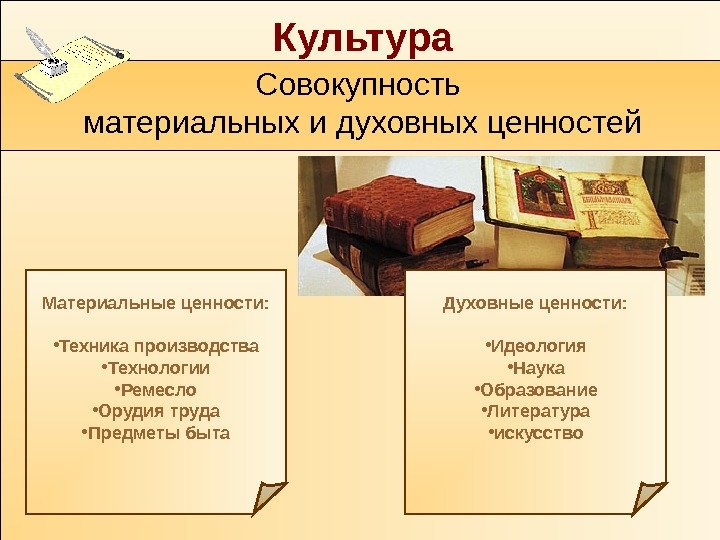 Культура

Совокупность
материальных и духовных ценностей

Материальные ценности:

•Техника производства
•Технологии
•Ремесло
•Орудия труда
•Предметы быта

Духовные ценности:

•Идеология
•Наука
•Образование
•Литература
•искусство